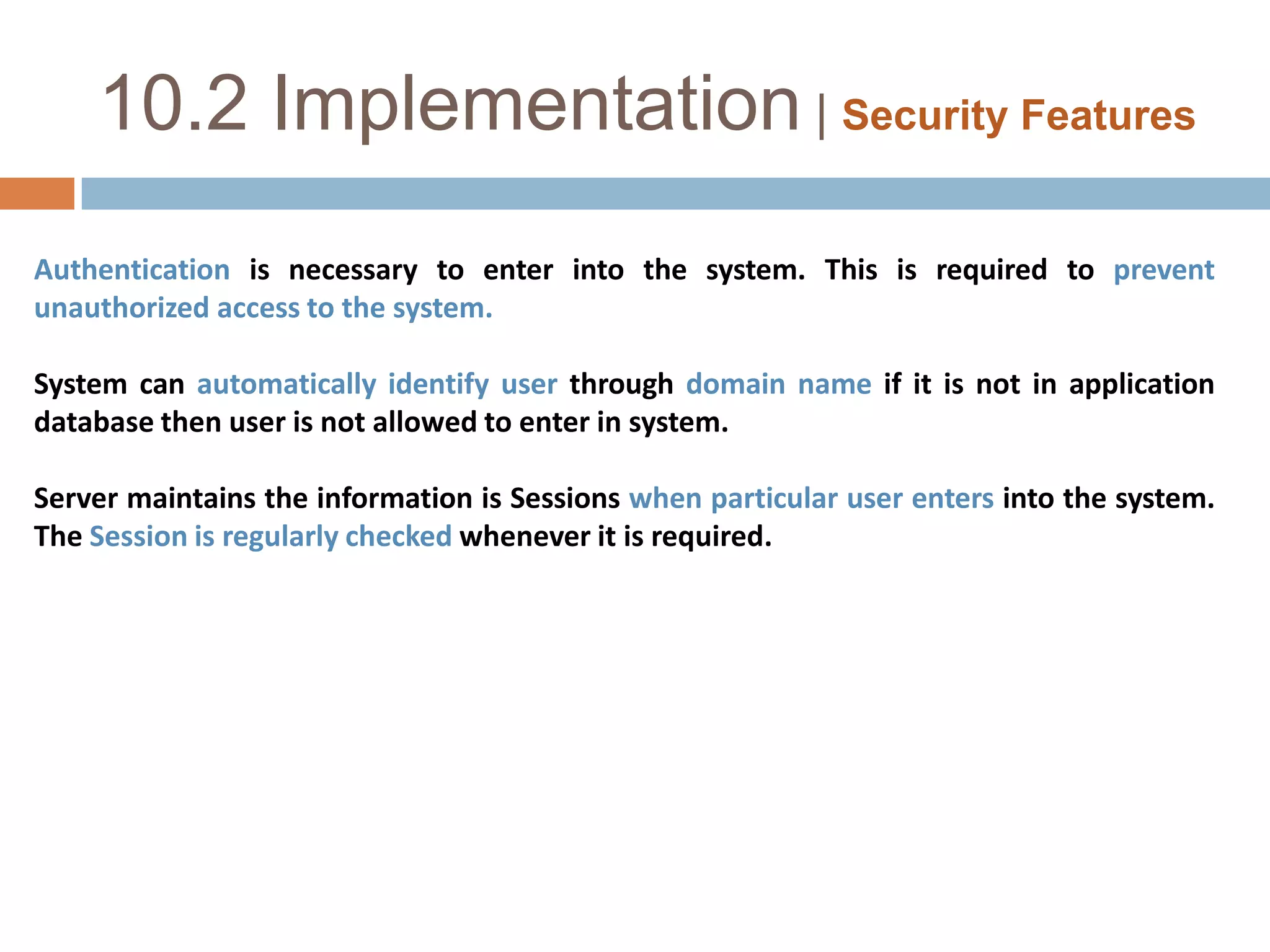 10.2 Implementation | Security Features

Authentication is necessary to enter into the system. This is required to prevent unauthorized access to the system.

System can automatically identify user through domain name if it is not in application database then user is not allowed to enter in system.

Server maintains the information is Sessions when particular user enters into the system. The Session is regularly checked whenever it is required.